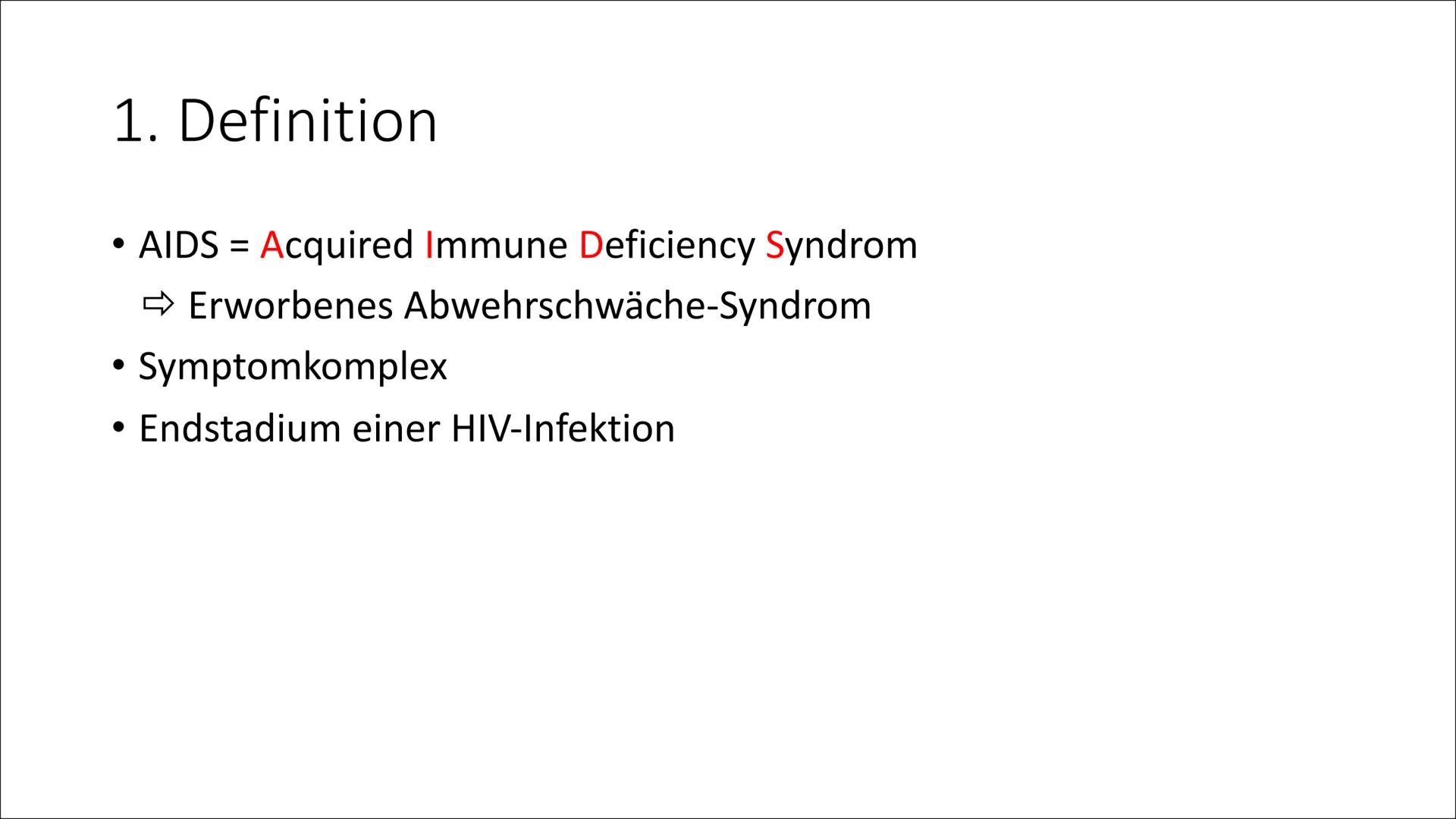 1. Definition

• AIDS = Acquired Immune Deficiency Syndrom
⇨ Erworbenes Abwehrschwäche-Syndrom
• Symptomkomplex
• Endstadium einer HIV-Infektion